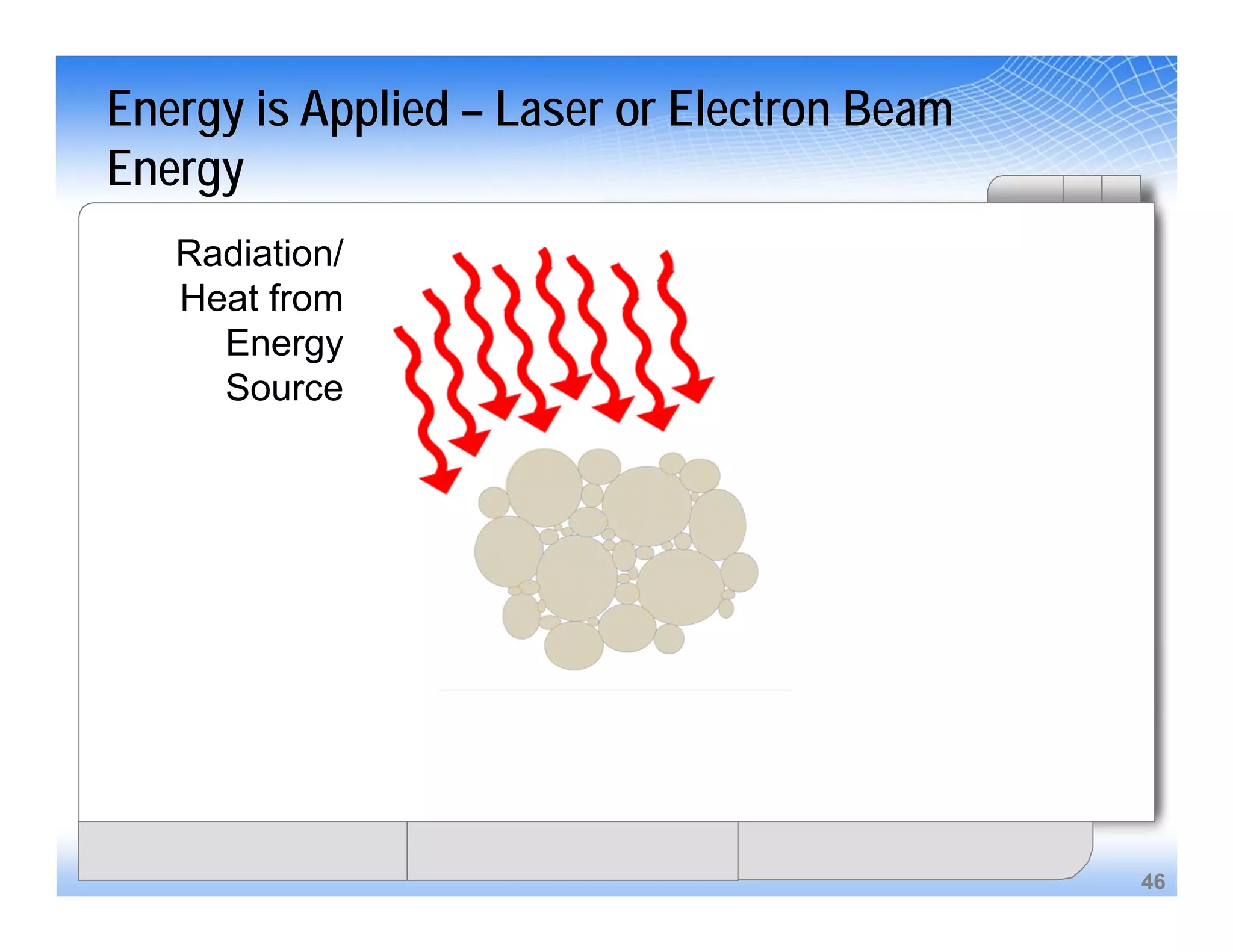 Energy is Applied – Laser or Electron Beam Energy

Radiation/ Heat from Energy Source

46